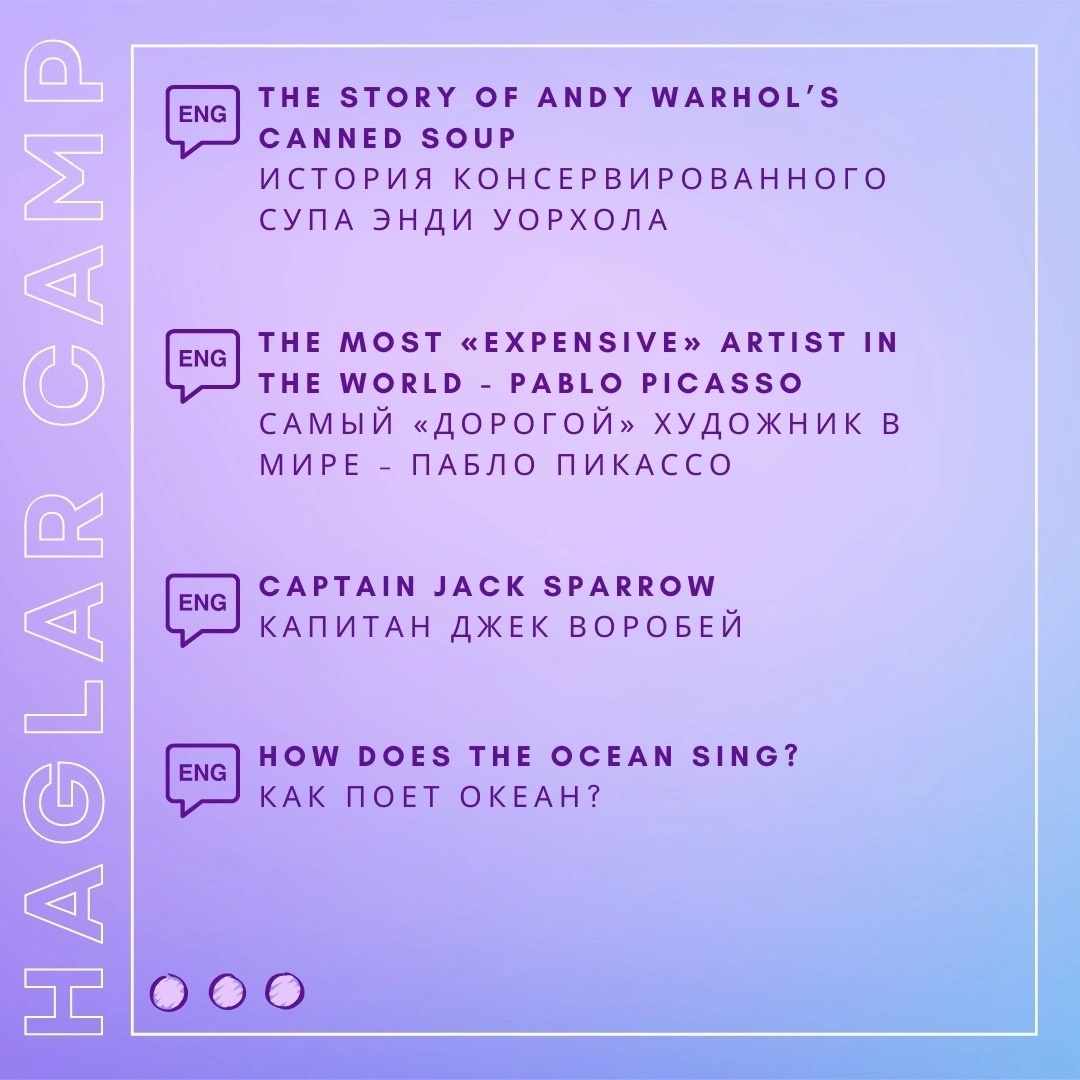 HAGLAR CAMP

ENG THE STORY OF ANDY WARHOL'S CANNED SOUP
ИСТОРИЯ КОНСЕРВИРОВАННОГО СУПА ЭНДИ УОРХОЛА

ENG THE MOST «EXPENSIVE» ARTIST IN THE WORLD - PABLO PICASSO
САМЫЙ «ДОРОГОЙ» ХУДОЖНИК В МИРЕ - ПАБЛО ПИКАССО

ENG CAPTAIN JACK SPARROW
КАПИТАН ДЖЕК ВОРОБЕЙ

ENG HOW DOES THE OCEAN SING?
КАК ПОЕТ ОКЕАН?